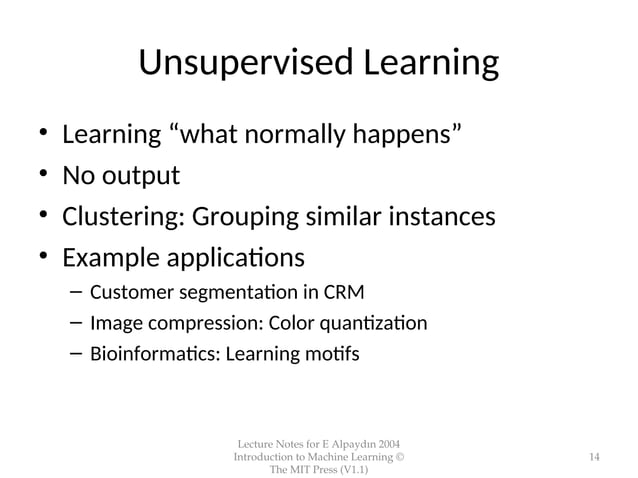 Unsupervised Learning

• Learning “what normally happens”
• No output
• Clustering: Grouping similar instances
• Example applications
– Customer segmentation in CRM
– Image compression: Color quantization
– Bioinformatics: Learning motifs

Lecture Notes for E Alpaydın 2004 Introduction to Machine Learning © The MIT Press (V1.1)

14